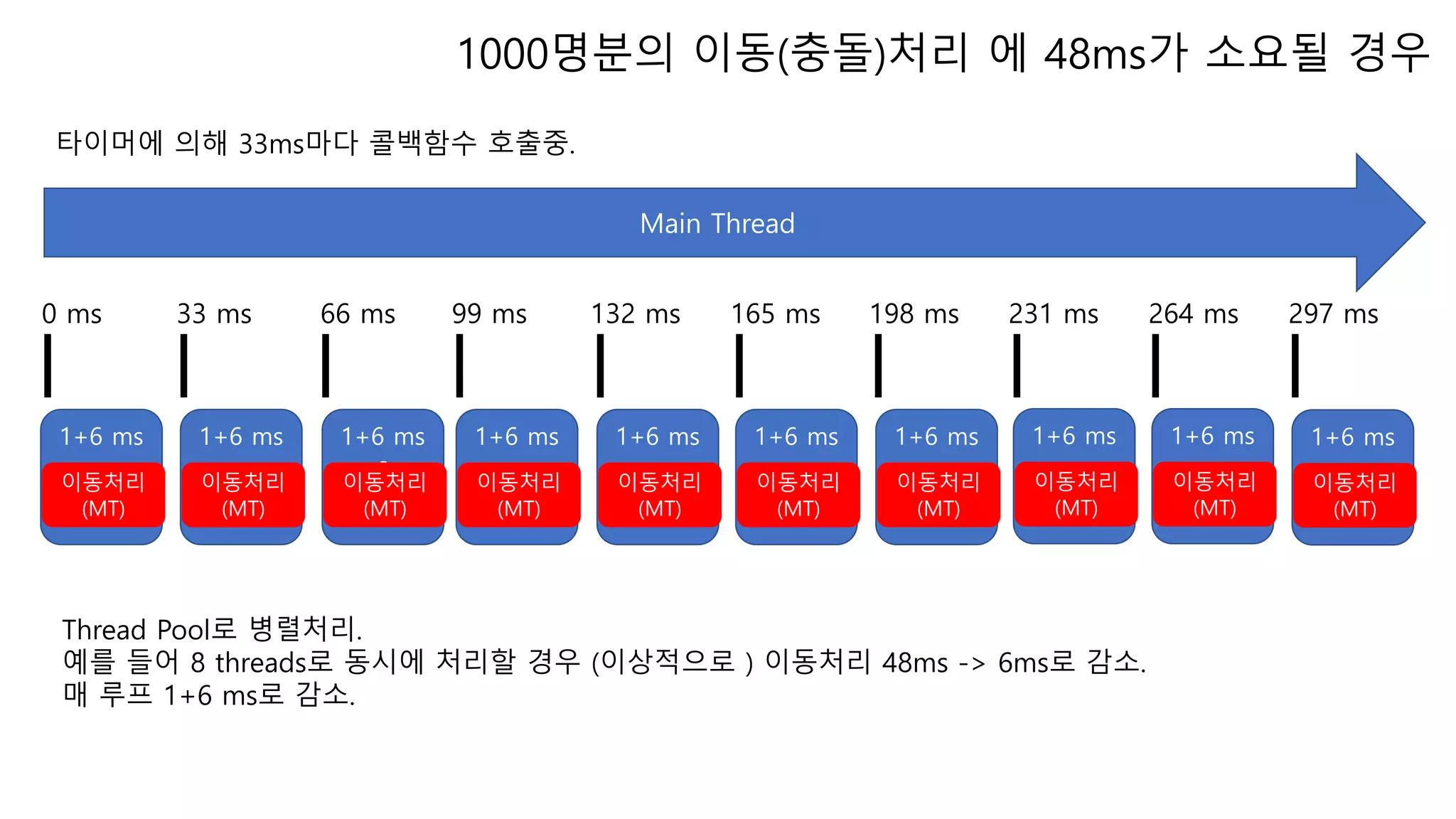 1000명분의 이동(충돌)처리 에 48ms가 소요될 경우

타이머에 의해 33ms마다 콜백함수 호출중.

Main Thread

0 ms 33 ms 66 ms 99 ms 132 ms 165 ms 198 ms 231 ms 264 ms 297 ms

1+6 ms
이동처리 (MT)

1+6 ms
이동처리 (MT)

1+6 ms
이동처리 (MT)

1+6 ms
이동처리 (MT)

1+6 ms
이동처리 (MT)

1+6 ms
이동처리 (MT)

1+6 ms
이동처리 (MT)

1+6 ms
이동처리 (MT)

1+6 ms
이동처리 (MT)

1+6 ms
이동처리 (MT)

Thread Pool로 병렬처리.
예를 들어 8 threads로 동시에 처리할 경우 (이상적으로 ) 이동처리 48ms -> 6ms로 감소.
매 루프 1+6 ms로 감소.